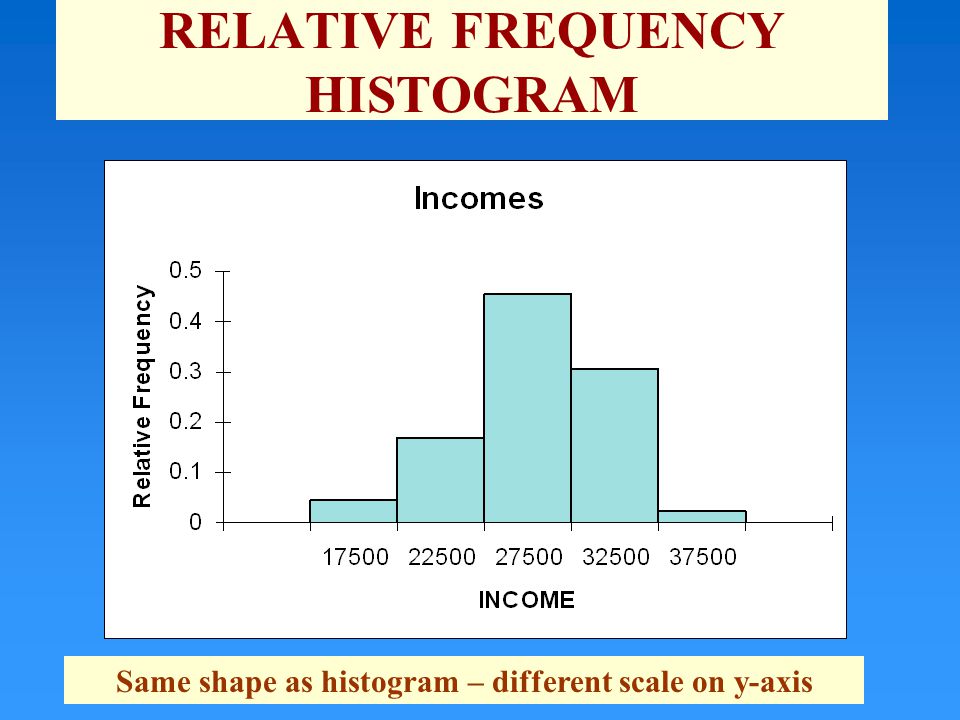 RELATIVE FREQUENCY HISTOGRAM

Incomes

Relative Frequency

0.5
0.4
0.3
0.2
0.1
0

17500 22500 27500 32500 37500

INCOME

Same shape as histogram – different scale on y-axis